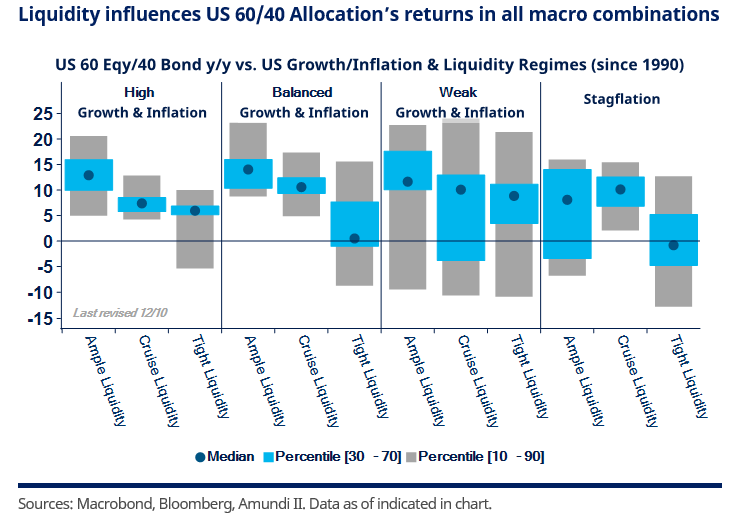 Liquidity influences US 60/40 Allocation's returns in all macro combinations

US 60 Eqy/40 Bond y/y vs. US Growth/Inflation & Liquidity Regimes (since 1990)

High Growth & Inflation

Balanced Growth & Inflation

Weak Growth & Inflation

Stagflation

25
20
15
10
5
0
-5
-10
-15

Last revised 12/10

Ample Liquidity
Cruise Liquidity
Tight Liquidity
Ample Liquidity
Cruise Liquidity
Tight Liquidity
Ample Liquidity
Cruise Liquidity
Tight Liquidity
Ample Liquidity
Cruise Liquidity
Tight Liquidity

Median Percentile [30 - 70] Percentile [10 - 90]

Sources: Macrobond, Bloomberg, Amundi II. Data as of indicated in chart.